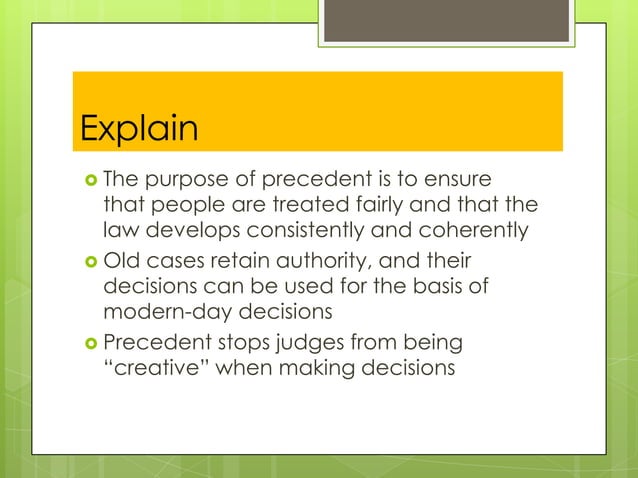 Explain

The purpose of precedent is to ensure that people are treated fairly and that the law develops consistently and coherently

Old cases retain authority, and their decisions can be used for the basis of modern-day decisions

Precedent stops judges from being “creative” when making decisions